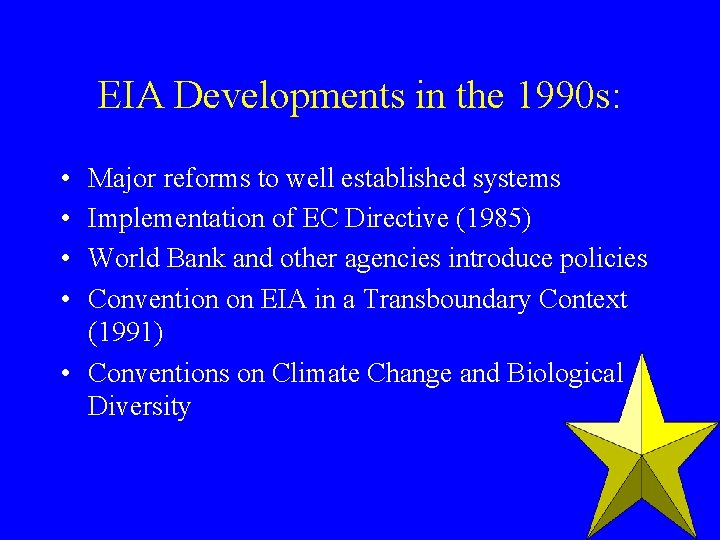 EIA Developments in the 1990s:

• Major reforms to well established systems
• Implementation of EC Directive (1985)
• World Bank and other agencies introduce policies
• Convention on EIA in a Transboundary Context (1991)
• Conventions on Climate Change and Biological Diversity